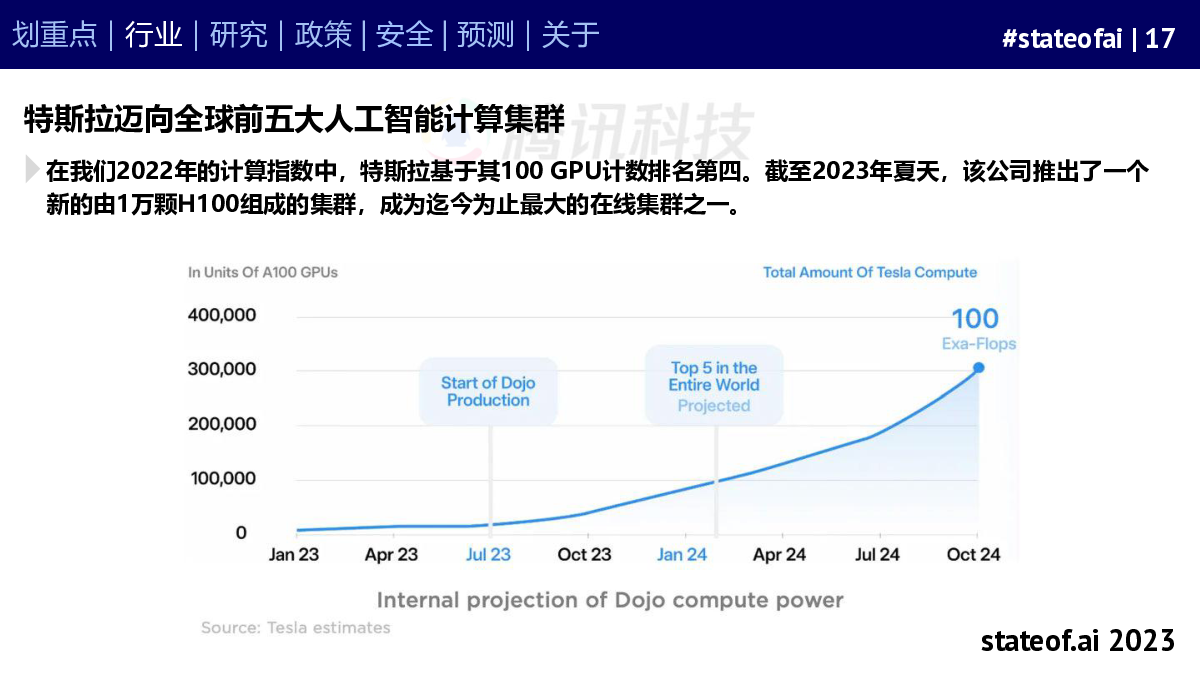 划重点 | 行业 | 研究 | 政策 | 安全 | 预测 | 关于

#stateofai | 17

特斯拉迈向全球前五大人工智能计算集群

腾讯科技

在我们2022年的计算指数中，特斯拉基于其100 GPU计数排名第四。截至2023年夏天，该公司推出了一个新的由1万颗H100组成的集群，成为迄今为止最大的在线集群之一。

In Units Of A100 GPUs

Total Amount Of Tesla Compute

100
Exa-Flops

400,000
300,000
200,000
100,000
0

Start of Dojo Production

Top 5 in the Entire World
Projected

Jan 23
Apr 23
Jul 23
Oct 23
Jan 24
Apr 24
Jul 24
Oct 24

Internal projection of Dojo compute power

Source: Tesla estimates

stateof.ai 2023